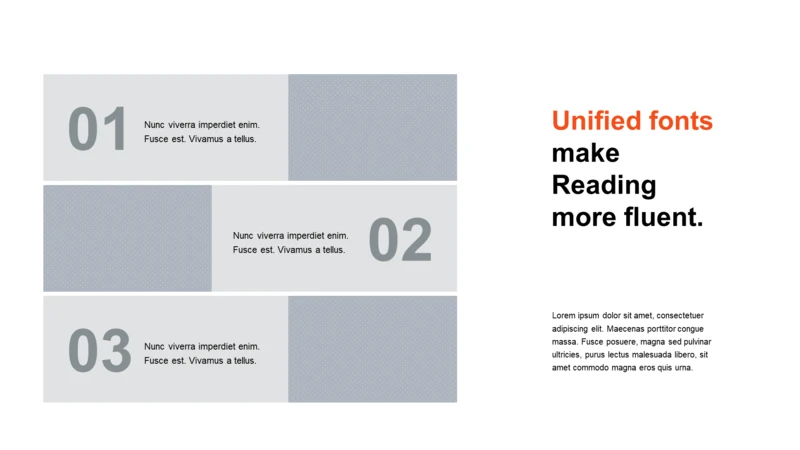 01
Nunc viverra imperdiet enim. Fusce est. Vivamus a tellus.

Nunc viverra imperdiet enim. Fusce est. Vivamus a tellus.
02

03
Nunc viverra imperdiet enim. Fusce est. Vivamus a tellus.

Unified fonts make Reading more fluent.

Lorem ipsum dolor sit amet, consectetuer adipiscing elit. Maecenas porttitor congue massa. Fusce posuere, magna sed pulvinar ultricies, purus lectus malesuada libero, sit amet commodo magna eros quis urna.